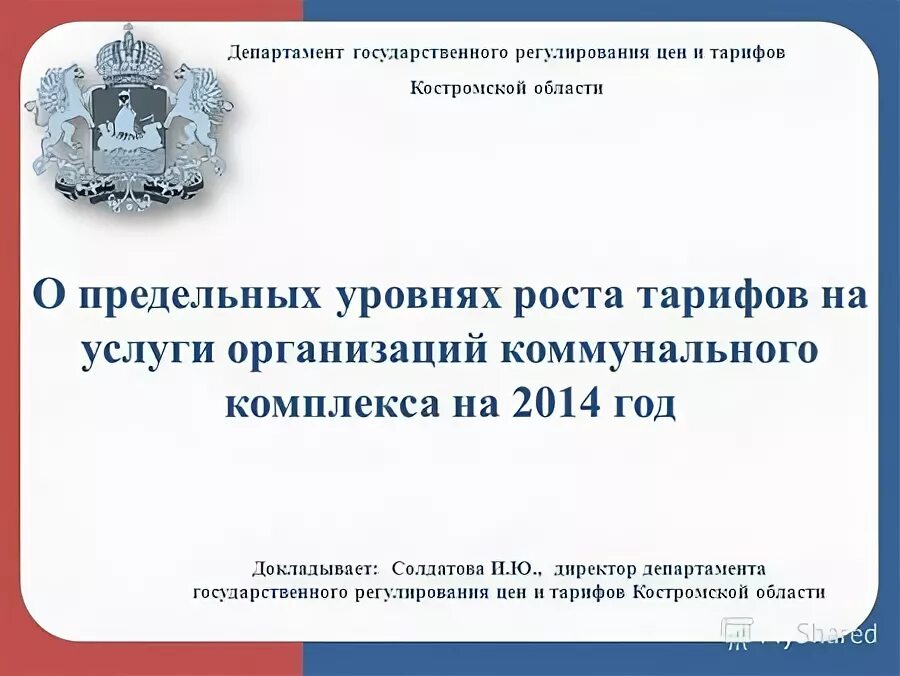 Департамент государственного регулирования цен и тарифов

Костромской области

О предельных уровнях роста тарифов на услуги организаций коммунального комплекса на 2014 год

Докладывает: Солдатова И.Ю., директор департамента государственного регулирования цен и тарифов Костромской области

MyShared